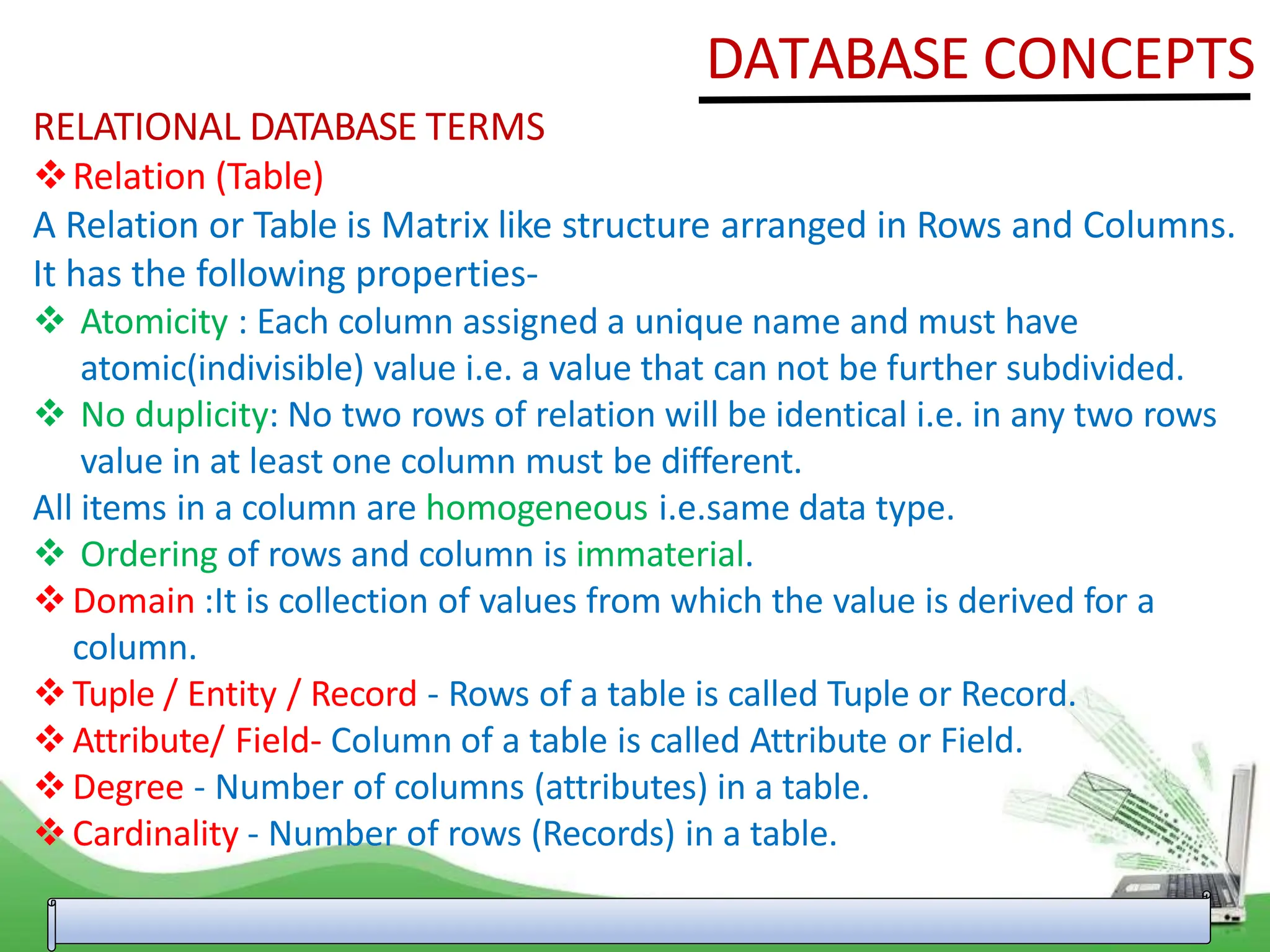 DATABASE CONCEPTS

RELATIONAL DATABASE TERMS

❖ Relation (Table)

A Relation or Table is Matrix like structure arranged in Rows and Columns. It has the following properties-

❖ Atomicity : Each column assigned a unique name and must have atomic(indivisible) value i.e. a value that can not be further subdivided.

❖ No duplicity: No two rows of relation will be identical i.e. in any two rows value in at least one column must be different.

All items in a column are homogeneous i.e.same data type.

❖ Ordering of rows and column is immaterial.

❖ Domain :It is collection of values from which the value is derived for a column.

❖ Tuple / Entity / Record - Rows of a table is called Tuple or Record.

❖ Attribute/ Field- Column of a table is called Attribute or Field.

❖ Degree - Number of columns (attributes) in a table.

❖ Cardinality - Number of rows (Records) in a table.